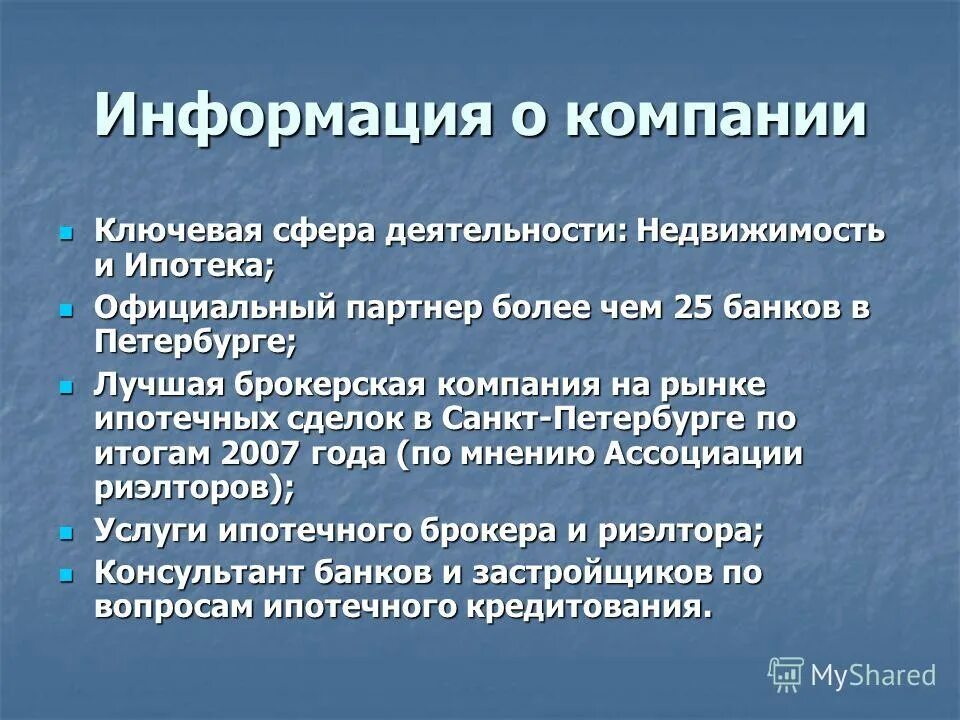 Информация о компании

- Ключевая сфера деятельности: Недвижимость и Ипотека;
- Официальный партнер более чем 25 банков в Петербурге;
- Лучшая брокерская компания на рынке ипотечных сделок в Санкт-Петербурге по итогам 2007 года (по мнению Ассоциации риэлторов);
- Услуги ипотечного брокера и риэлтора;
- Консультант банков и застройщиков по вопросам ипотечного кредитования.

MyShared